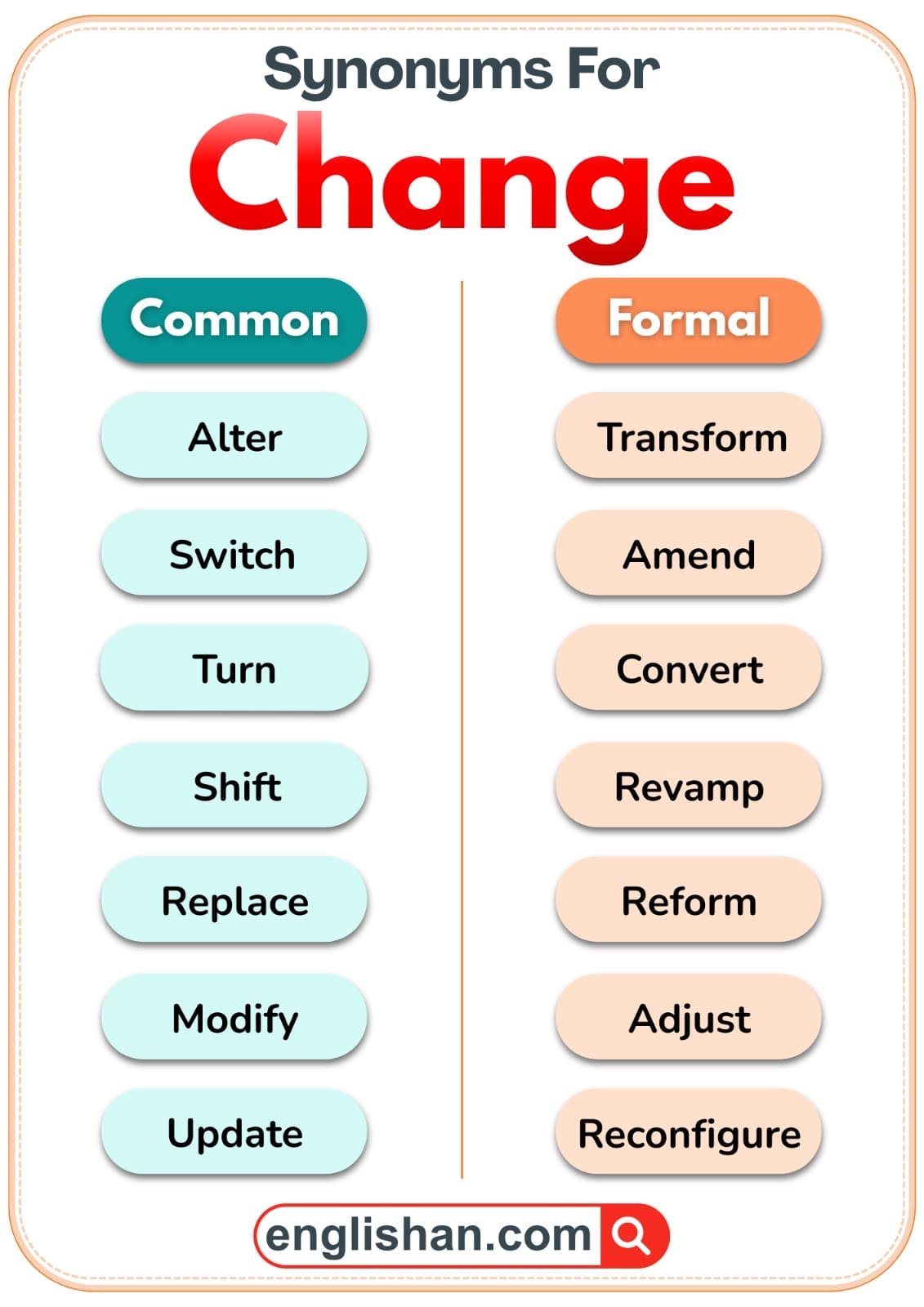 Synonyms For
Change

Common
Alter
Switch
Turn
Shift
Replace
Modify
Update

Formal
Transform
Amend
Convert
Revamp
Reform
Adjust
Reconfigure

englishan.com